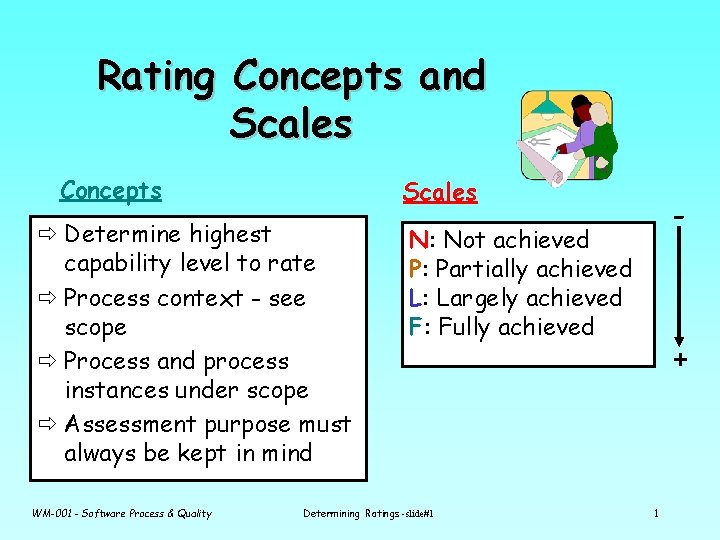 Rating Concepts and Scales

Concepts

⇨ Determine highest capability level to rate

⇨ Process context - see scope

⇨ Process and process instances under scope

⇨ Assessment purpose must always be kept in mind

Scales

N: Not achieved
P: Partially achieved
L: Largely achieved
F: Fully achieved

-
+

WM-001 - Software Process & Quality

Determining Ratings - slide#1

1